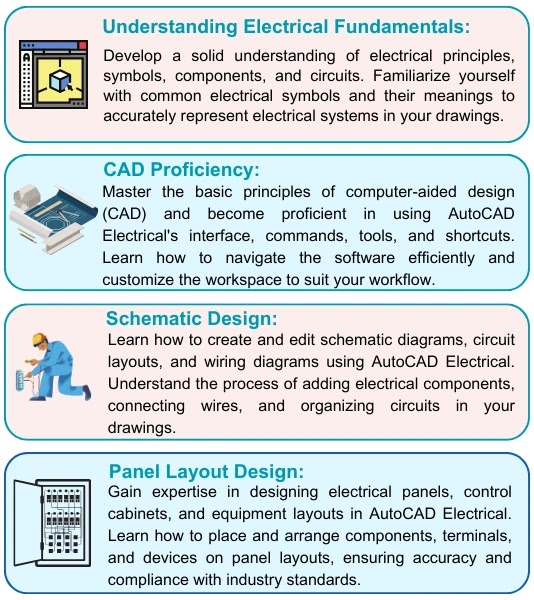 Understanding Electrical Fundamentals:

Develop a solid understanding of electrical principles, symbols, components, and circuits. Familiarize yourself with common electrical symbols and their meanings to accurately represent electrical systems in your drawings.

CAD Proficiency:

Master the basic principles of computer-aided design (CAD) and become proficient in using AutoCAD Electrical's interface, commands, tools, and shortcuts. Learn how to navigate the software efficiently and customize the workspace to suit your workflow.

Schematic Design:

Learn how to create and edit schematic diagrams, circuit layouts, and wiring diagrams using AutoCAD Electrical. Understand the process of adding electrical components, connecting wires, and organizing circuits in your drawings.

Panel Layout Design:

Gain expertise in designing electrical panels, control cabinets, and equipment layouts in AutoCAD Electrical. Learn how to place and arrange components, terminals, and devices on panel layouts, ensuring accuracy and compliance with industry standards.